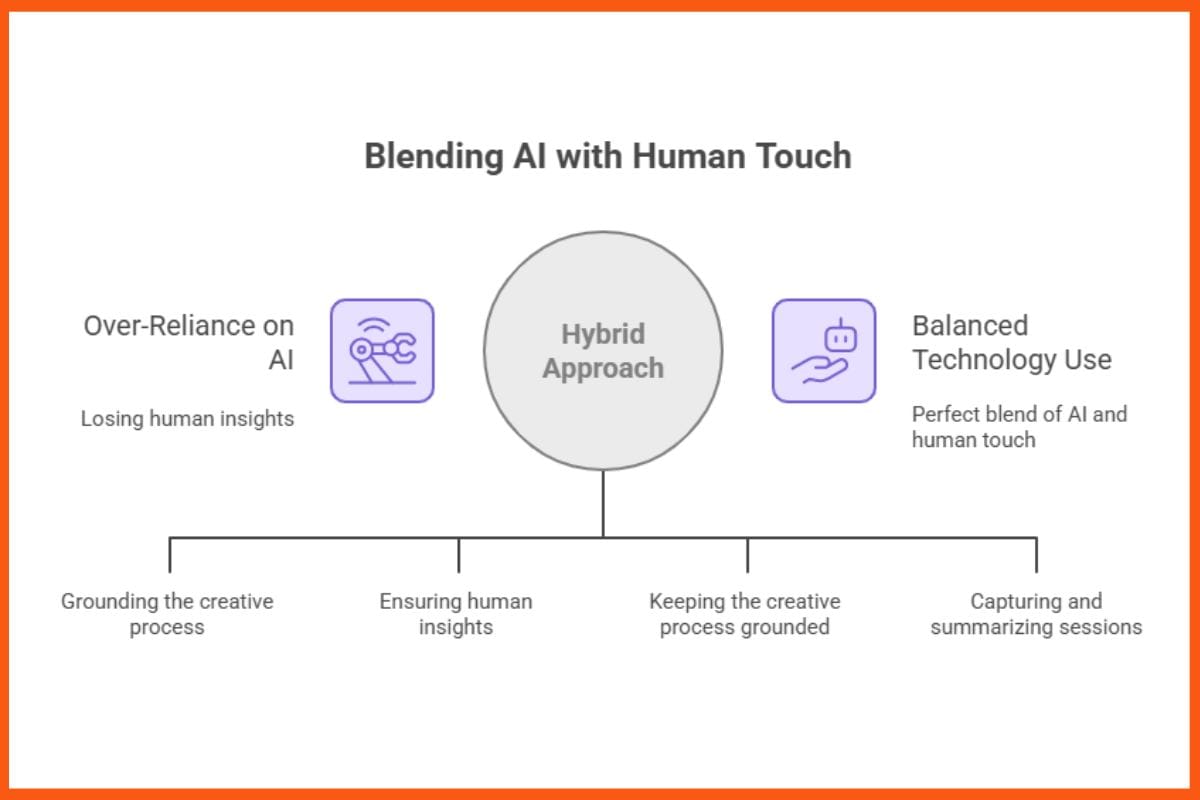 Blending AI with Human Touch

Over-Reliance on AI

Losing human insights

Hybrid Approach

Balanced Technology Use

Perfect blend of AI and human touch

Grounding the creative process

Ensuring human insights

Keeping the creative process grounded

Capturing and summarizing sessions